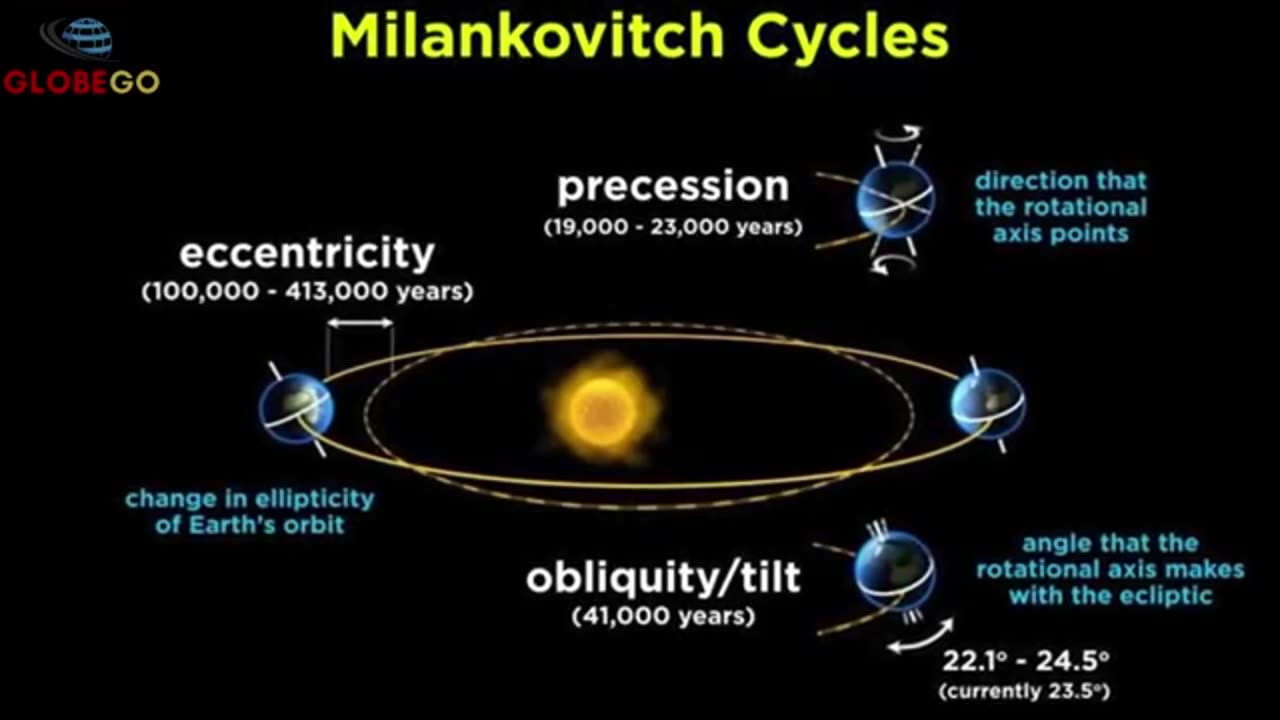 GLOBEGO

Milankovitch Cycles

precession
(19,000 - 23,000 years)

direction that the rotational axis points

eccentricity
(100,000 - 413,000 years)

change in ellipticity of Earth's orbit

obliquity/tilt
(41,000 years)

angle that the rotational axis makes with the ecliptic

22.1° - 24.5°
(currently 23.5°)